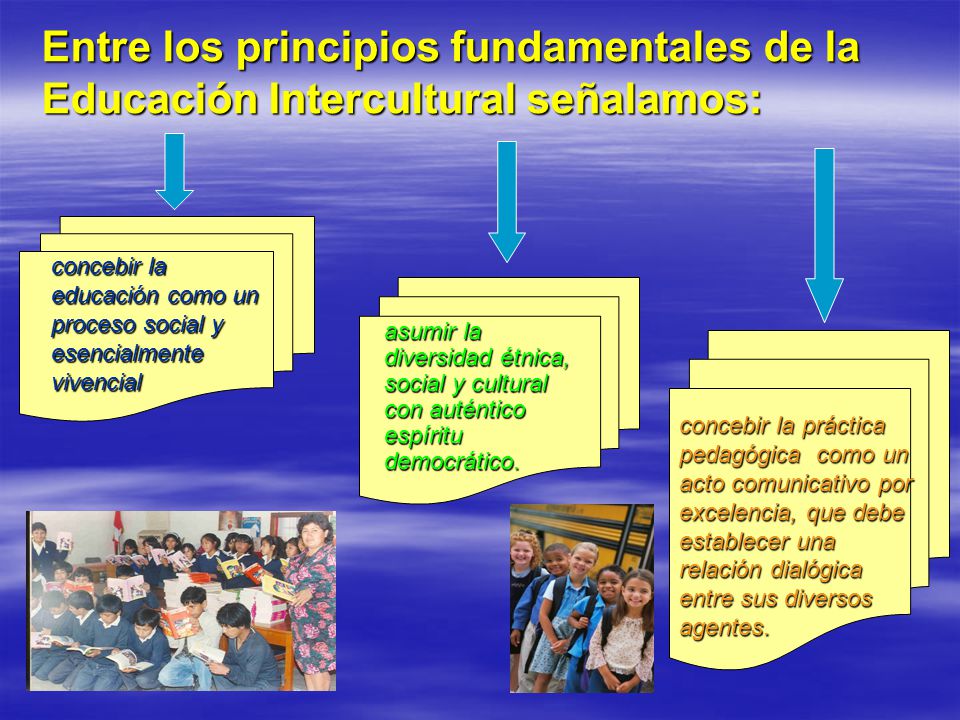 Entre los principios fundamentales de la Educación Intercultural señalamos:

concebir la educación como un proceso social y esencialmente vivencial

asumir la diversidad étnica, social y cultural con auténtico espíritu democrático.

concebir la práctica pedagógica como un acto comunicativo por excelencia, que debe establecer una relación dialógica entre sus diversos agentes.